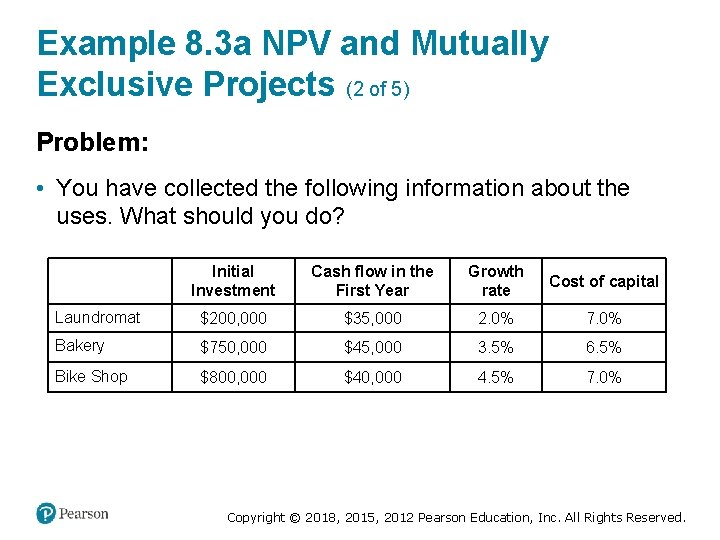 Example 8.3a NPV and Mutually Exclusive Projects (2 of 5)

Problem:

• You have collected the following information about the uses. What should you do?

| | Initial Investment | Cash flow in the First Year | Growth rate | Cost of capital |
|---|---|---|---|---|
| Laundromat | \$200,000 | \$35,000 | 2.0% | 7.0% |
| Bakery | \$750,000 | \$45,000 | 3.5% | 6.5% |
| Bike Shop | \$800,000 | \$40,000 | 4.5% | 7.0% |

Pearson

Copyright © 2018, 2015, 2012 Pearson Education, Inc. All Rights Reserved.